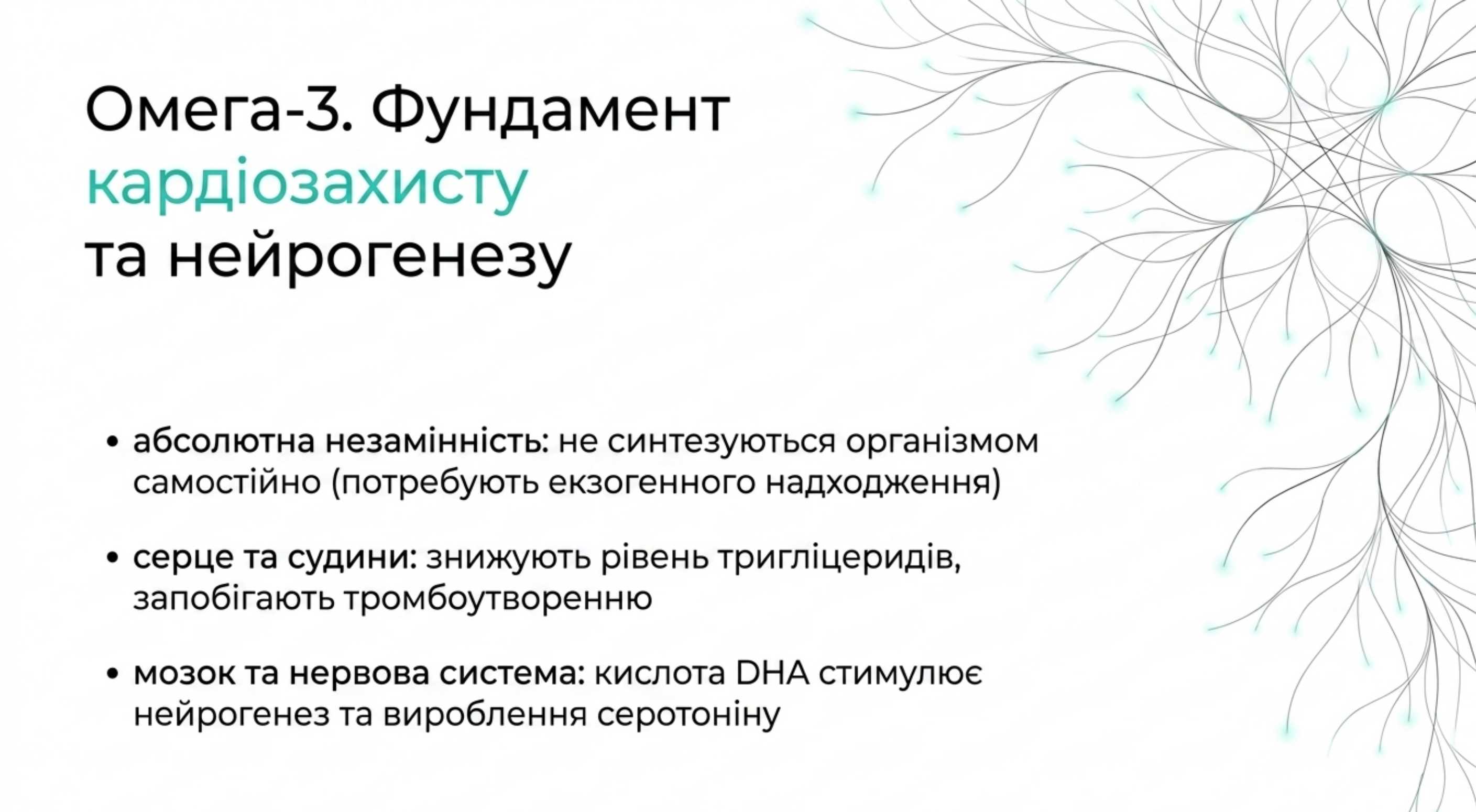 Омега-3. Фундамент кардіозахисту та нейрогенезу

• абсолютна незамінність: не синтезуються організмом самостійно (потребують екзогенного надходження)

• серце та судини: знижують рівень тригліцеридів, запобігають тромбоутворенню

• мозок та нервова система: кислота DHA стимулює нейрогенез та вироблення серотоніну